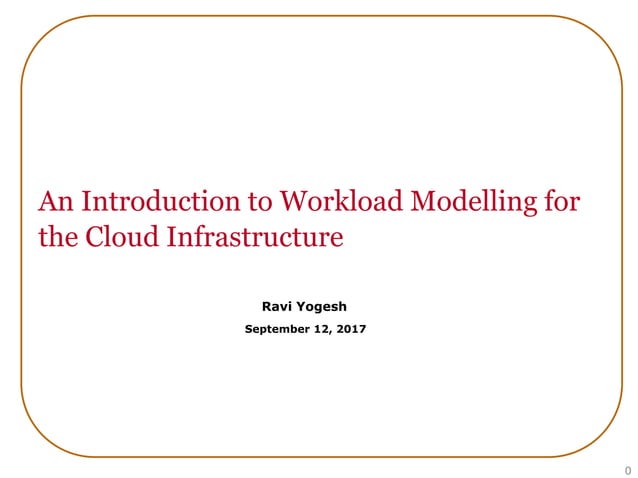 An Introduction to Workload Modelling for the Cloud Infrastructure

Ravi Yogesh

September 12, 2017

0